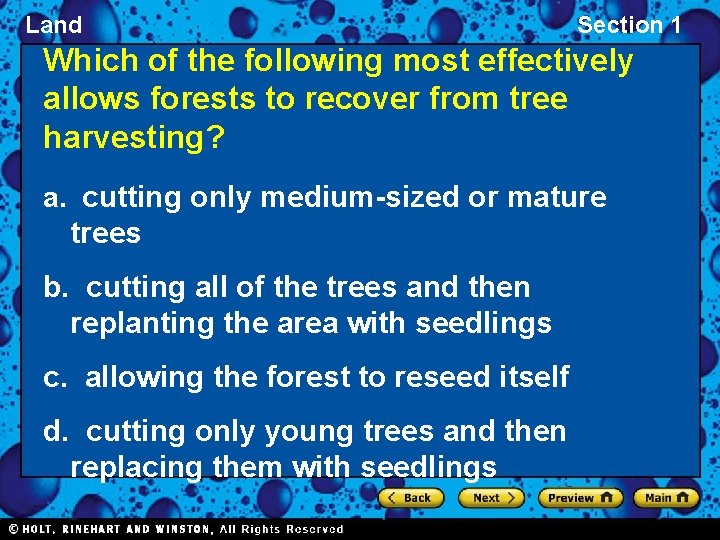 Land

Section 1

Which of the following most effectively allows forests to recover from tree harvesting?

a. cutting only medium-sized or mature trees

b. cutting all of the trees and then replanting the area with seedlings

c. allowing the forest to reseed itself

d. cutting only young trees and then replacing them with seedlings

Back

Next

Preview

Main

© HOLT, RINEHART AND WINSTON, All Rights Reserved